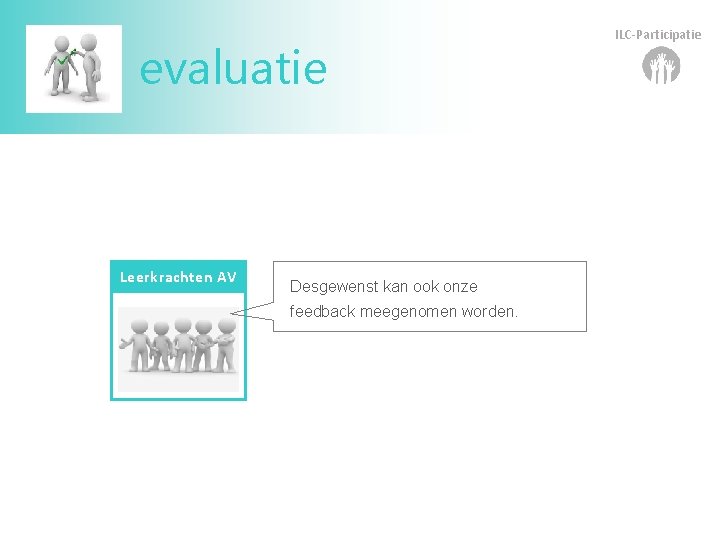 evaluatie

ILC-Participatie

Leerkrachten AV

Desgewenst kan ook onze feedback meegenomen worden.